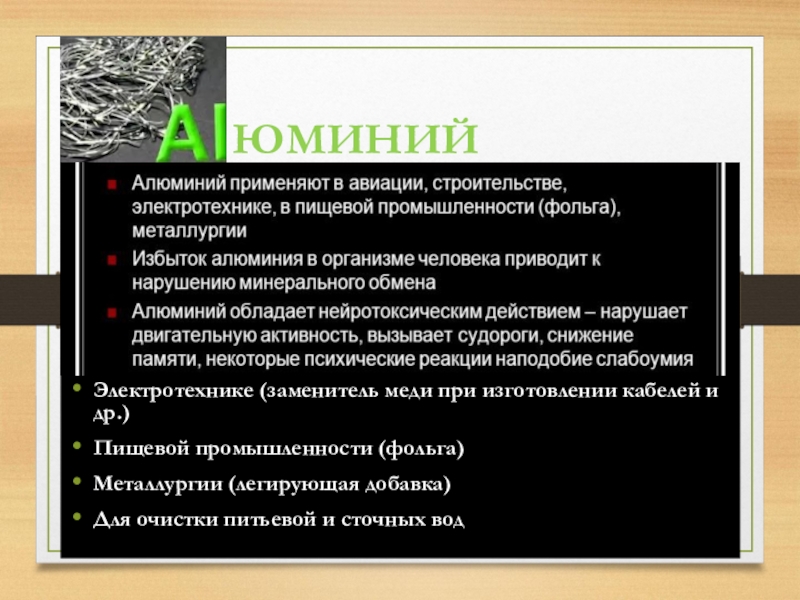 Alюминий

Алюминий применяют в авиации, строительстве, электротехнике, в пищевой промышленности (фольга), металлургии

Избыток алюминия в организме человека приводит к нарушению минерального обмена

Алюминий обладает нейротоксическим действием – нарушает двигательную активность, вызывает судороги, снижение памяти, некоторые психические реакции наподобие слабоумия

Электротехнике (заменитель меди при изготовлении кабелей и др.)

Пищевой промышленности (фольга)

Металлургии (легирующая добавка)

Для очистки питьевой и сточных вод